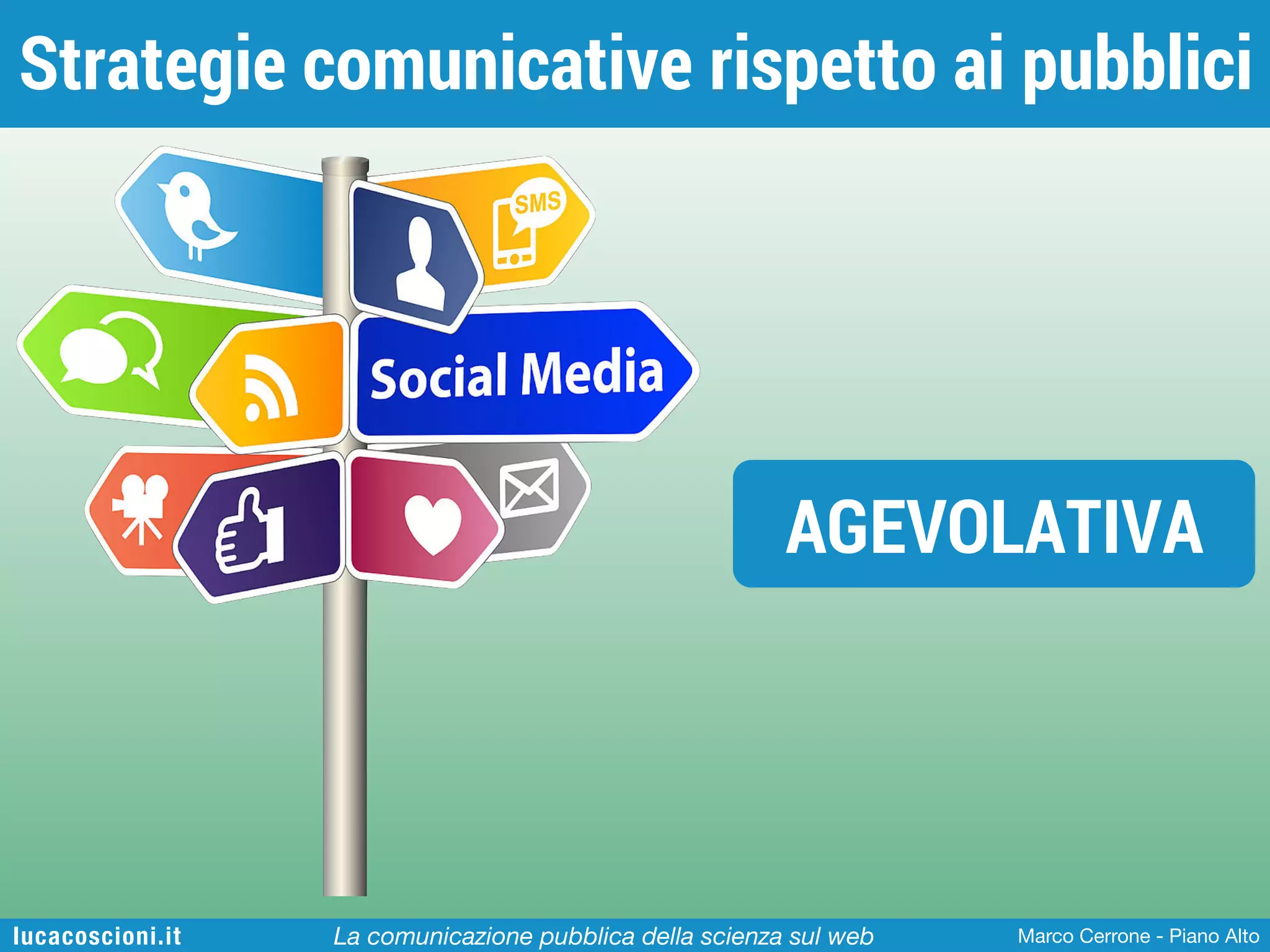 Strategie comunicative rispetto ai pubblici

SMS

Social Media

AGEVOLATIVA

lucacoscioni.it La comunicazione pubblica della scienza sul web Marco Cerrone - Piano Alto